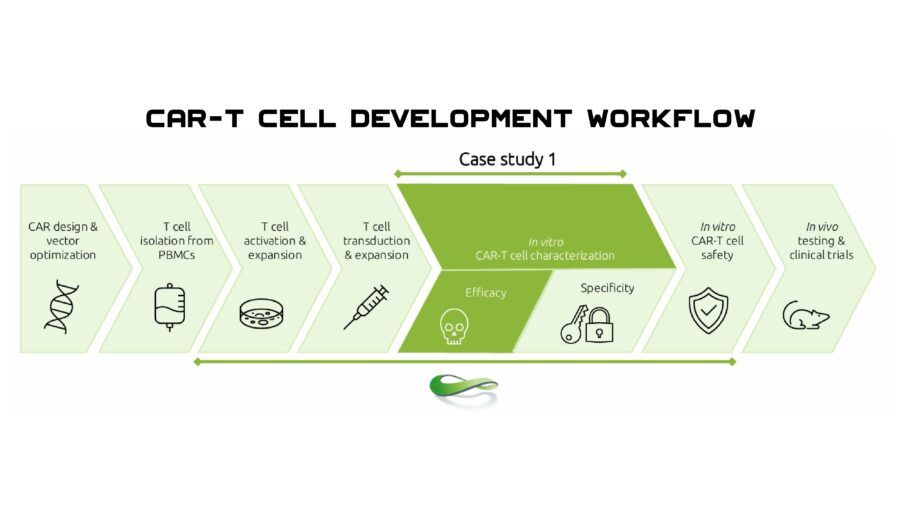 CAR-T CELL DEVELOPMENT WORKFLOW

Case study 1

CAR design & vector optimization

T cell isolation from PBMCs

T cell activation & expansion

T cell transduction & expansion

In vitro CAR-T cell characterization

Efficacy

Specificity

In vitro CAR-T cell safety

In vivo testing & clinical trials